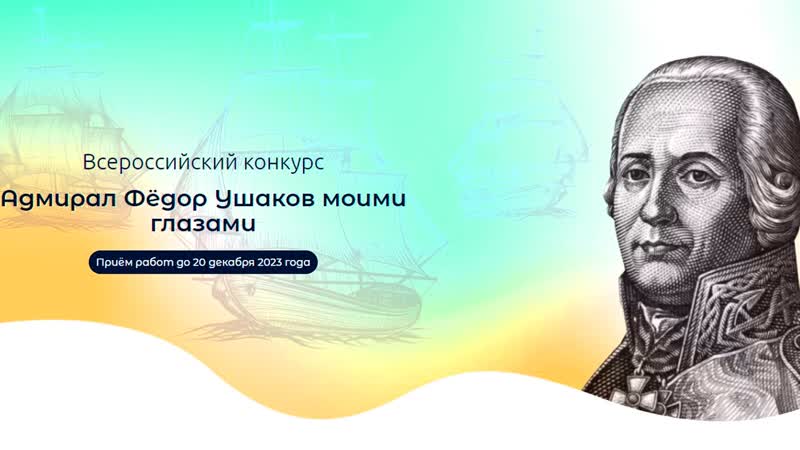 Всероссийский конкурс

Адмирал Фёдор Ушаков моими глазами

Приём работ до 20 декабря 2023 года